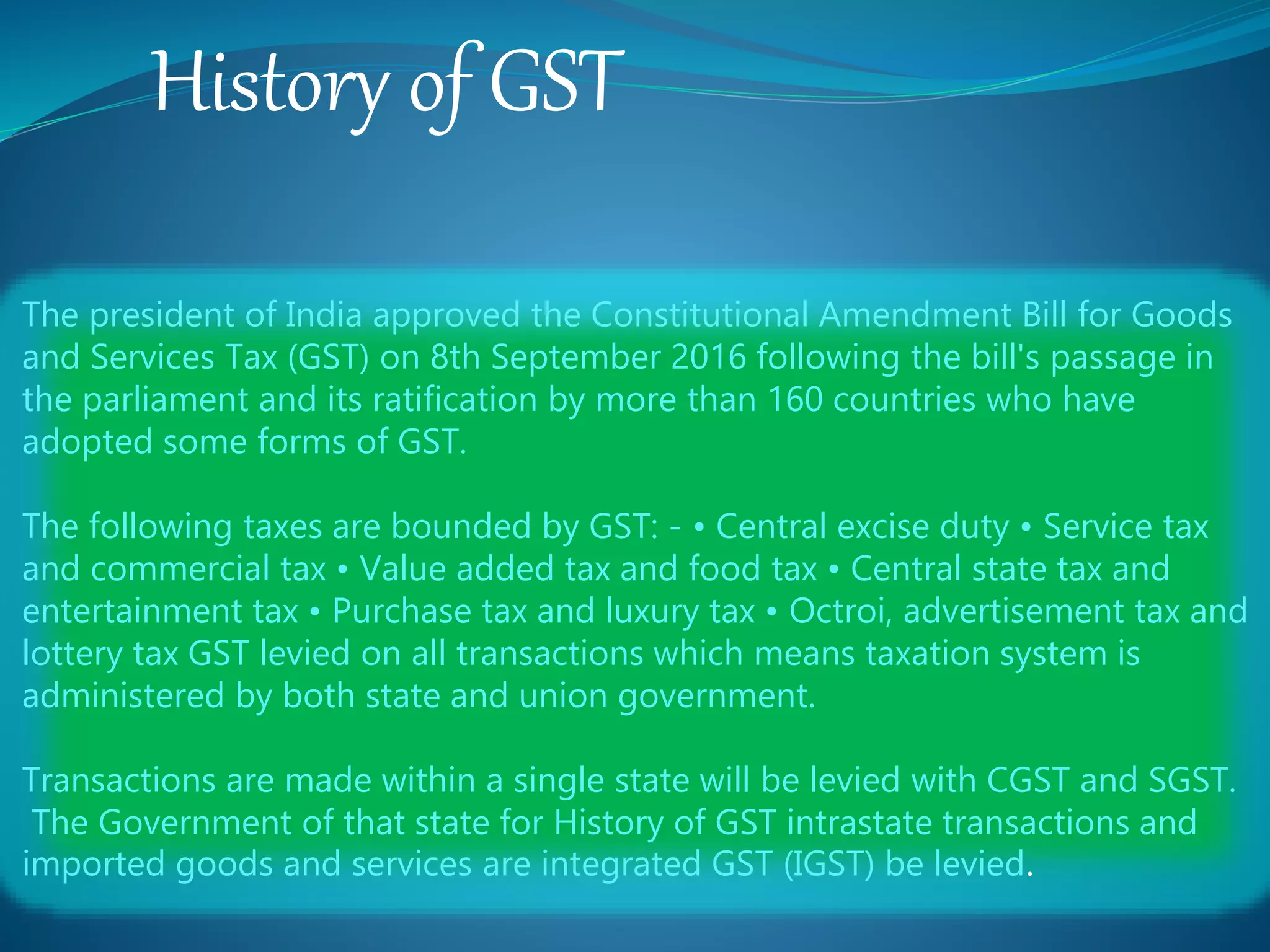 History of GST

The president of India approved the Constitutional Amendment Bill for Goods and Services Tax (GST) on 8th September 2016 following the bill's passage in the parliament and its ratification by more than 160 countries who have adopted some forms of GST.

The following taxes are bounded by GST: - • Central excise duty • Service tax and commercial tax • Value added tax and food tax • Central state tax and entertainment tax • Purchase tax and luxury tax • Octroi, advertisement tax and lottery tax GST levied on all transactions which means taxation system is administered by both state and union government.

Transactions are made within a single state will be levied with CGST and SGST. The Government of that state for History of GST intrastate transactions and imported goods and services are integrated GST (IGST) be levied.